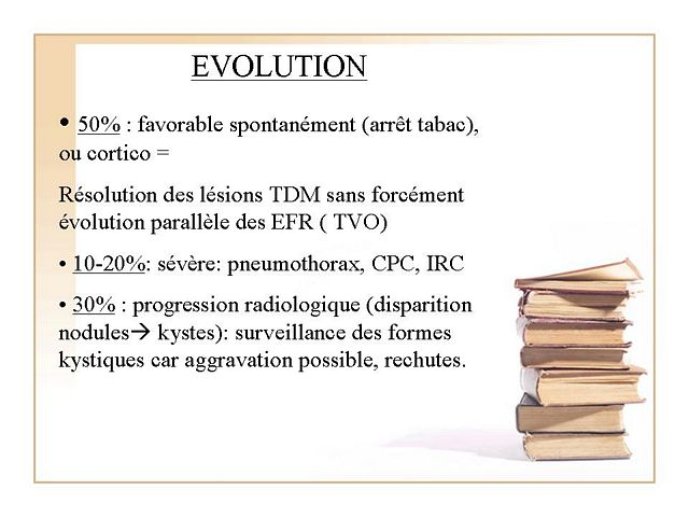 EVOLUTION

• 50% : favorable spontanément (arrêt tabac), ou cortico =

Résolution des lésions TDM sans forcément évolution parallèle des EFR ( TVO)

• 10-20%: sévère: pneumothorax, CPC, IRC

• 30% : progression radiologique (disparition nodules→ kystes): surveillance des formes kystiques car aggravation possible, rechutes.